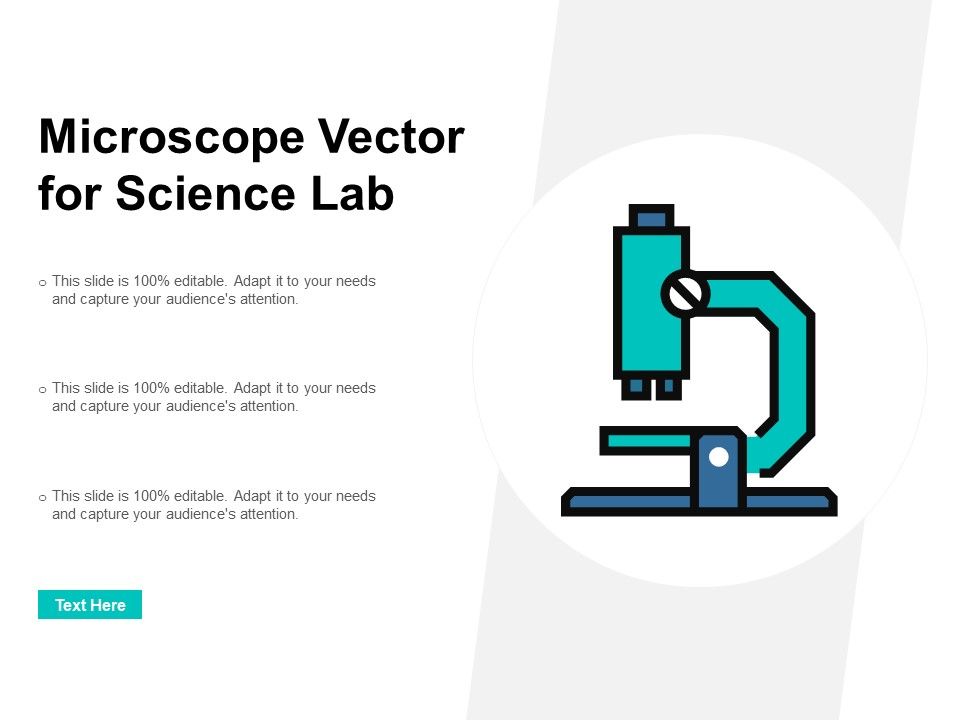 Microscope Vector for Science Lab

○ This slide is 100% editable. Adapt it to your needs and capture your audience's attention.

○ This slide is 100% editable. Adapt it to your needs and capture your audience's attention.

○ This slide is 100% editable. Adapt it to your needs and capture your audience's attention.

Text Here